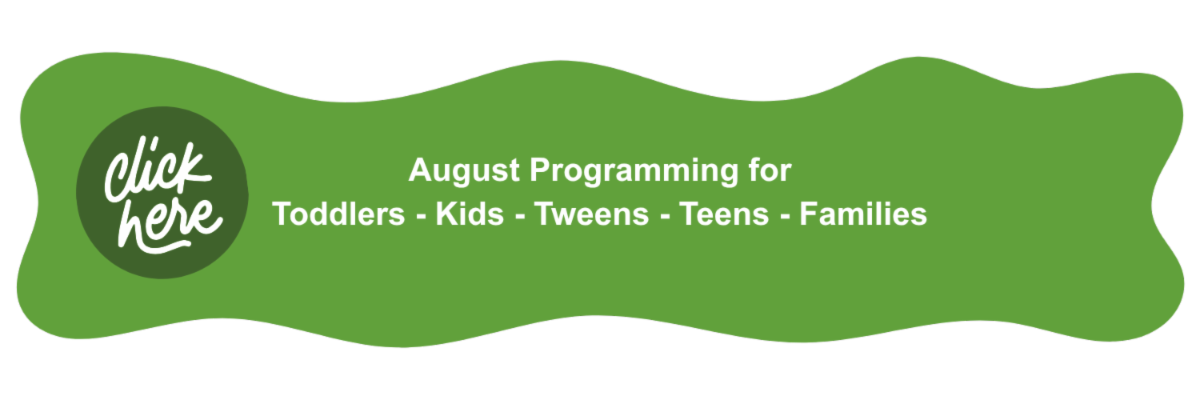 click here

August Programming for
Toddlers - Kids - Tweens - Teens - Families